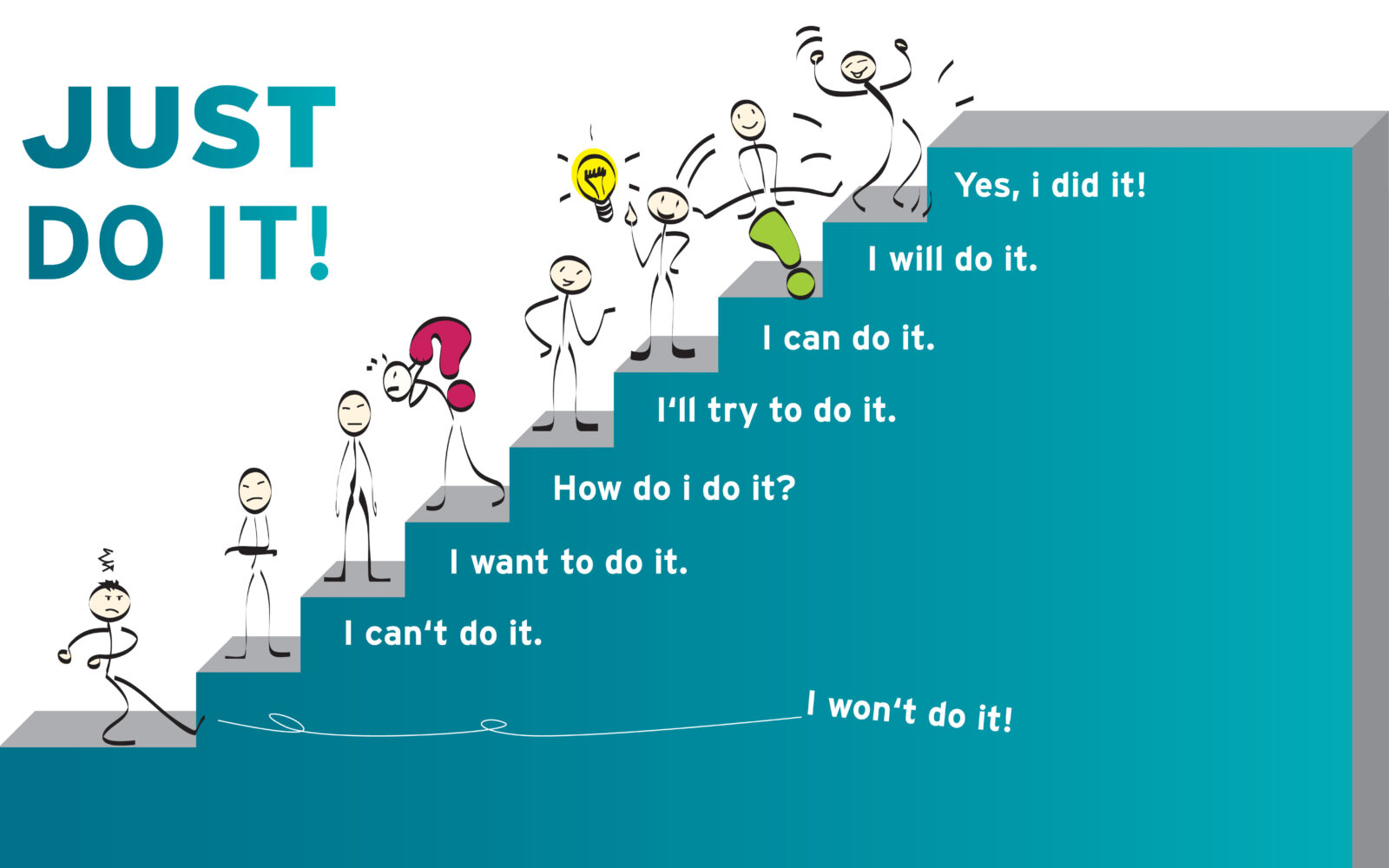 JUST DO IT!

Yes, i did it!

I will do it.

I can do it.

I‘ll try to do it.

How do i do it?

I want to do it.

I can‘t do it.

I won‘t do it!